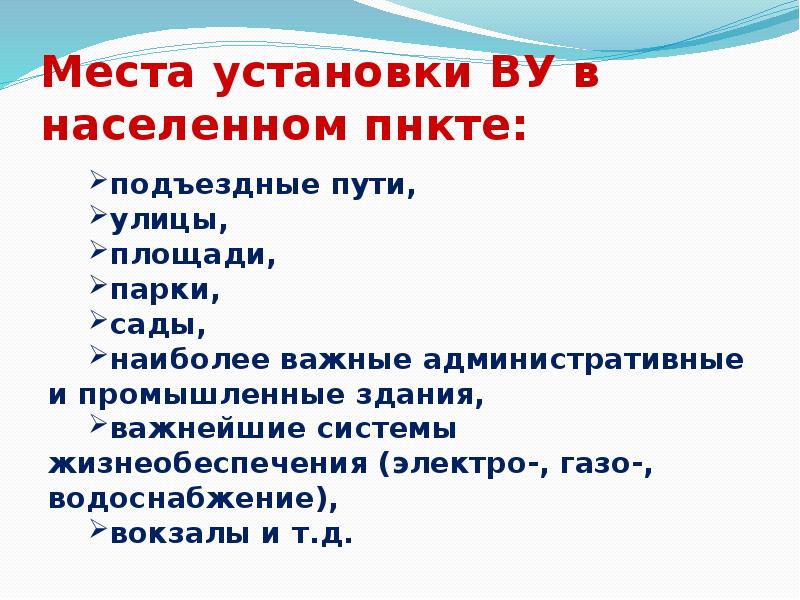 Места установки ВУ в населенном пнкте:

➢подъездные пути,
➢улицы,
➢площади,
➢парки,
➢сады,
➢наиболее важные административные и промышленные здания,
➢важнейшие системы жизнеобеспечения (электро-, газо-, водоснабжение),
➢вокзалы и т.д.